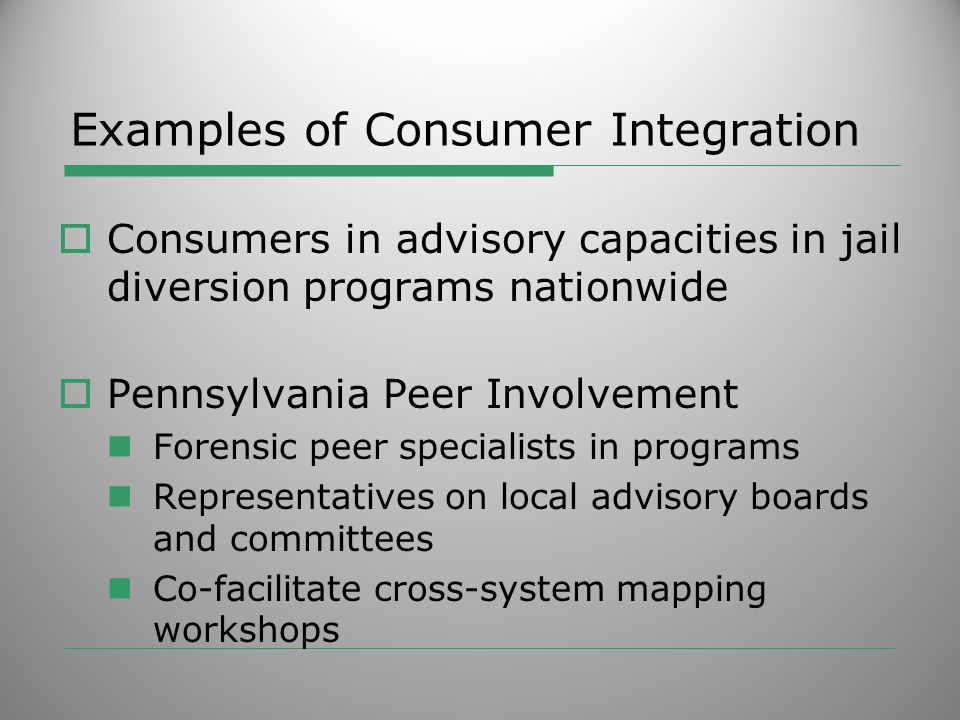 Examples of Consumer Integration

Consumers in advisory capacities in jail diversion programs nationwide

Pennsylvania Peer Involvement

Forensic peer specialists in programs

Representatives on local advisory boards and committees

Co-facilitate cross-system mapping workshops